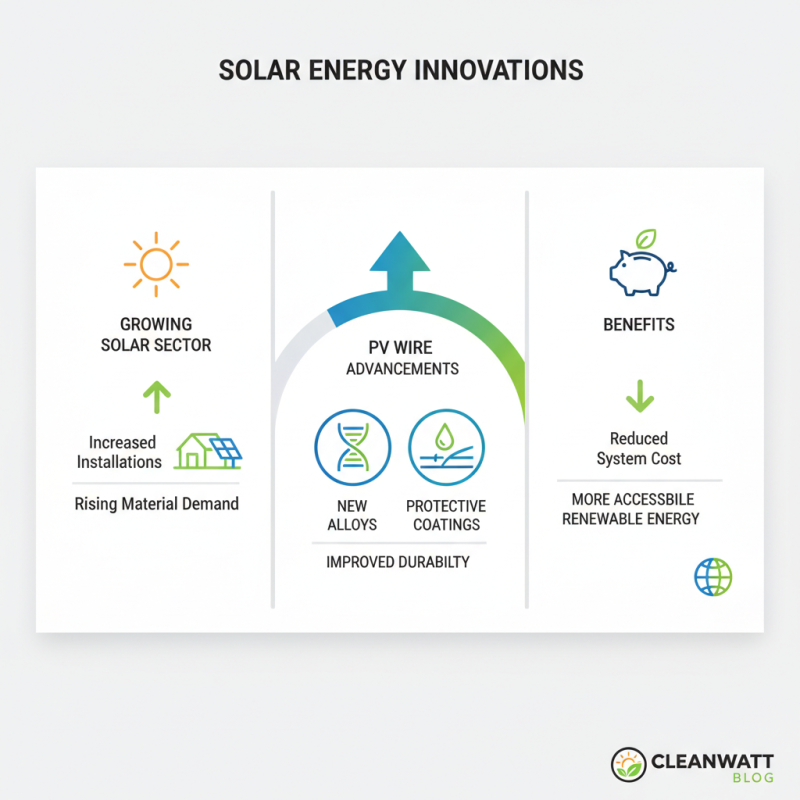 SOLAR ENERGY INNOVATIONS

GROWING SOLAR SECTOR

Increased Installations

Rising Material Demand

PV WIRE ADVANCEMENTS

NEW ALLOYS

PROTECTIVE COATINGS

IMPROVED DURABILTY

BENEFITS

Reduced System Cost

MORE ACCESSBILE RENEWABLE ENERGY

CLEANWATT BLOG